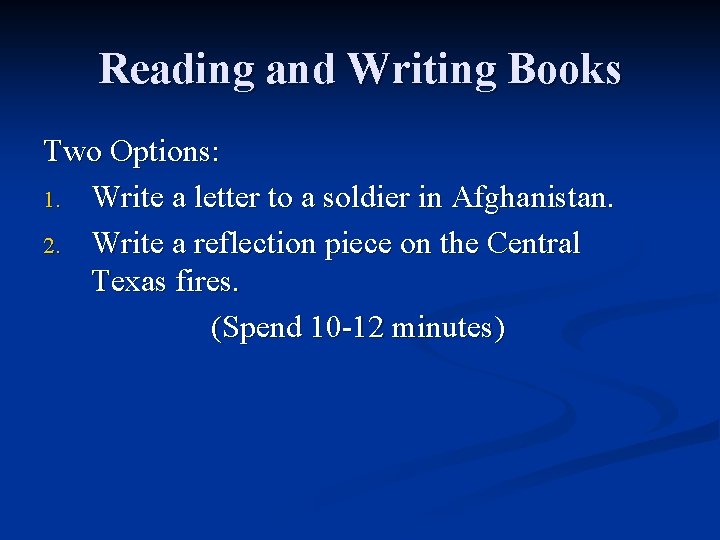 Reading and Writing Books

Two Options:

1. Write a letter to a soldier in Afghanistan.
2. Write a reflection piece on the Central Texas fires.

(Spend 10-12 minutes)